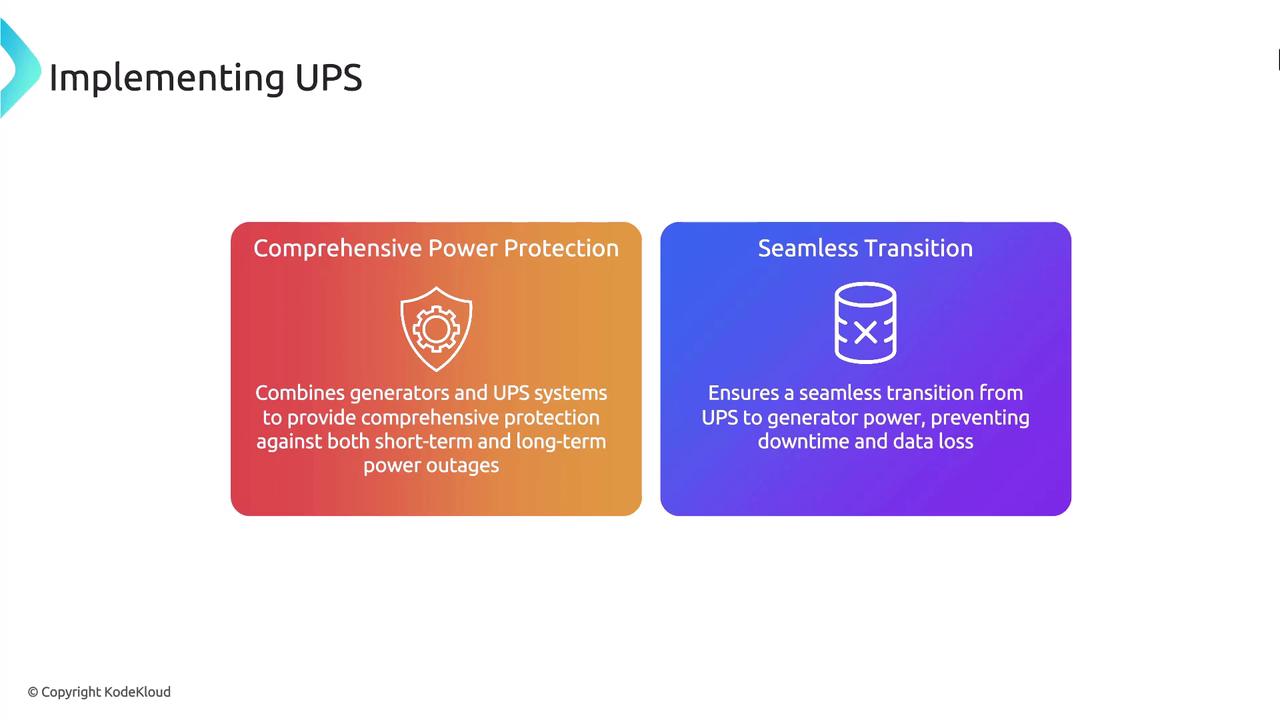 Implementing UPS

Comprehensive Power Protection

Combines generators and UPS systems to provide comprehensive protection against both short-term and long-term power outages

Seamless Transition

Ensures a seamless transition from UPS to generator power, preventing downtime and data loss

© Copyright KodeKloud